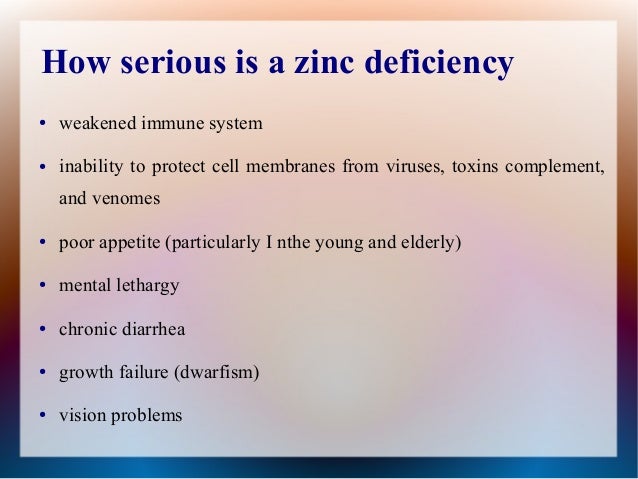 How serious is a zinc deficiency

• weakened immune system
• inability to protect cell membranes from viruses, toxins complement, and venomes
• poor appetite (particularly I nthe young and elderly)
• mental lethargy
• chronic diarrhea
• growth failure (dwarfism)
• vision problems